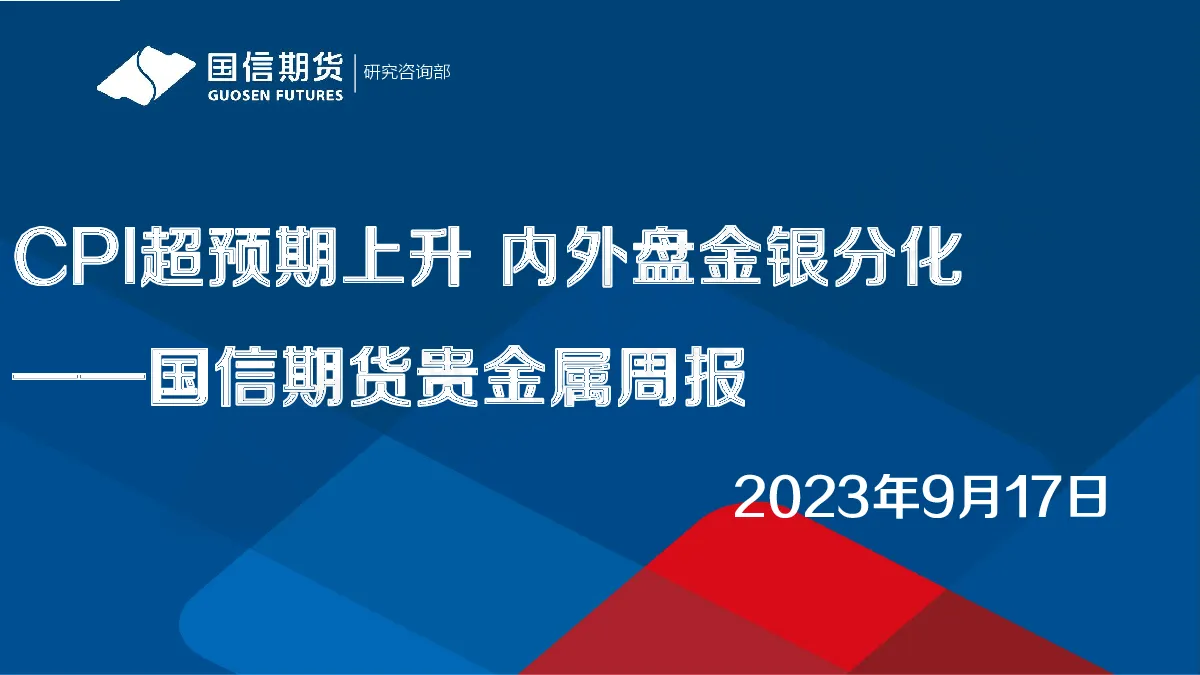 国信期货
GUOSEN FUTURES
研究咨询部

CPI超预期上升 内外盘金银分化

——国信期货贵金属周报

2023年9月17日